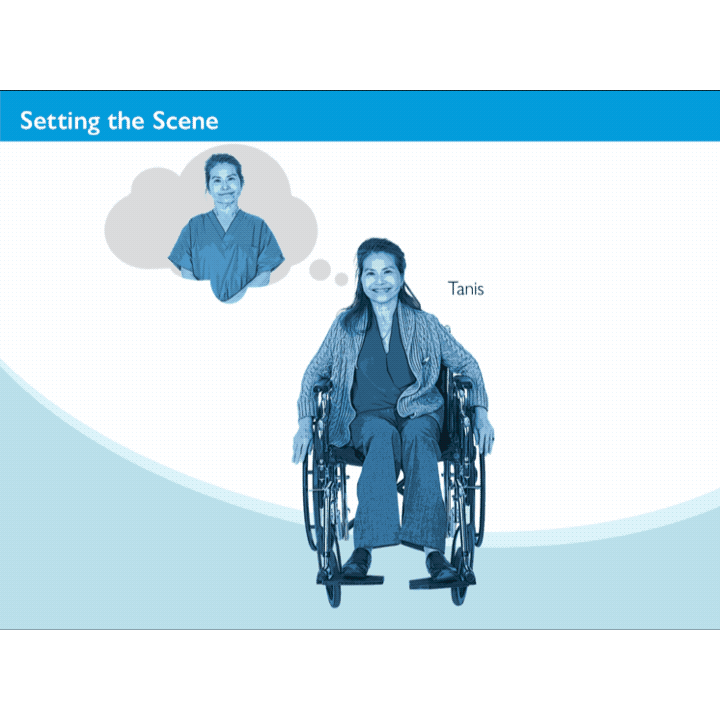 Setting the Scene

Tanis